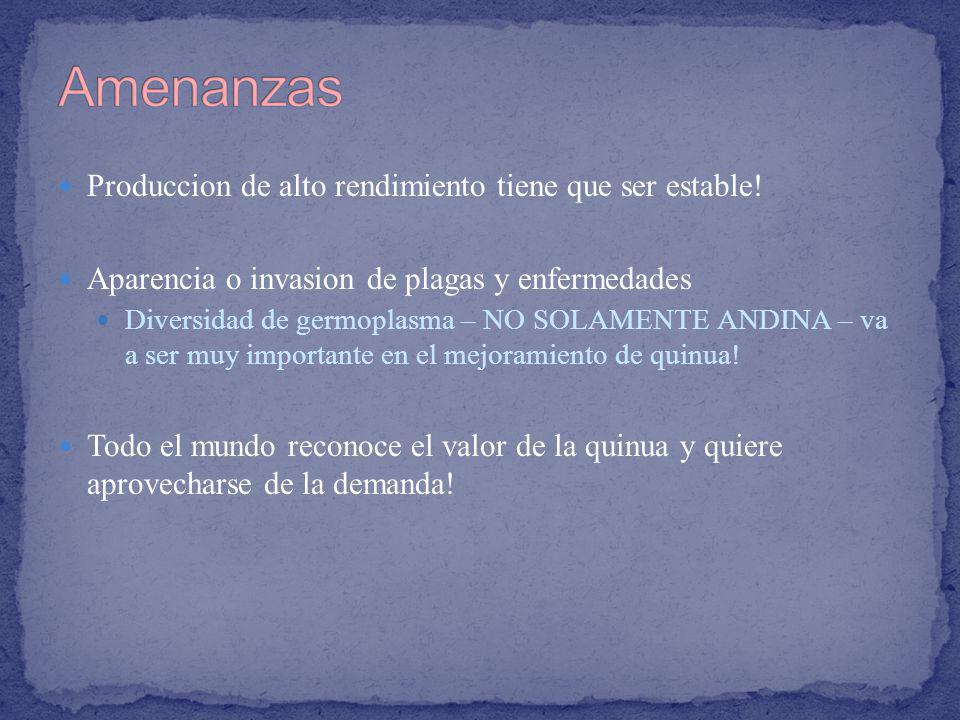 Amenanzas

Produccion de alto rendimiento tiene que ser estable!

Aparencia o invasion de plagas y enfermedades

Diversidad de germoplasma – NO SOLAMENTE ANDINA – va a ser muy importante en el mejoramiento de quinua!

Todo el mundo reconoce el valor de la quinua y quiere aprovecharse de la demanda!